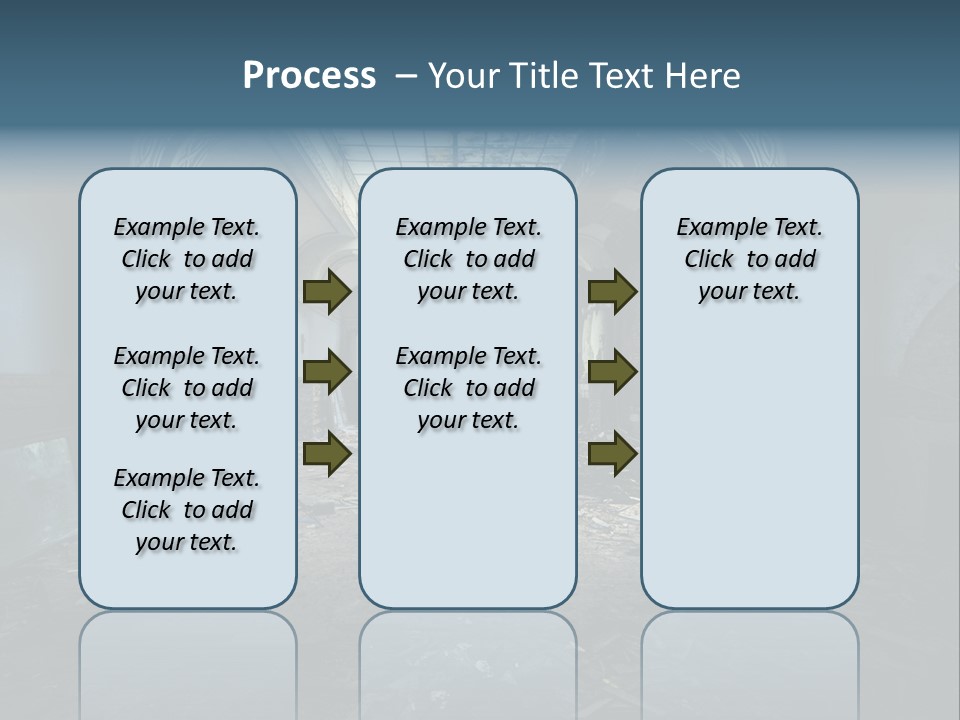 Process – Your Title Text Here

Example Text. Click to add your text.

Example Text. Click to add your text.

Example Text. Click to add your text.

Example Text. Click to add your text.

Example Text. Click to add your text.

Example Text. Click to add your text.